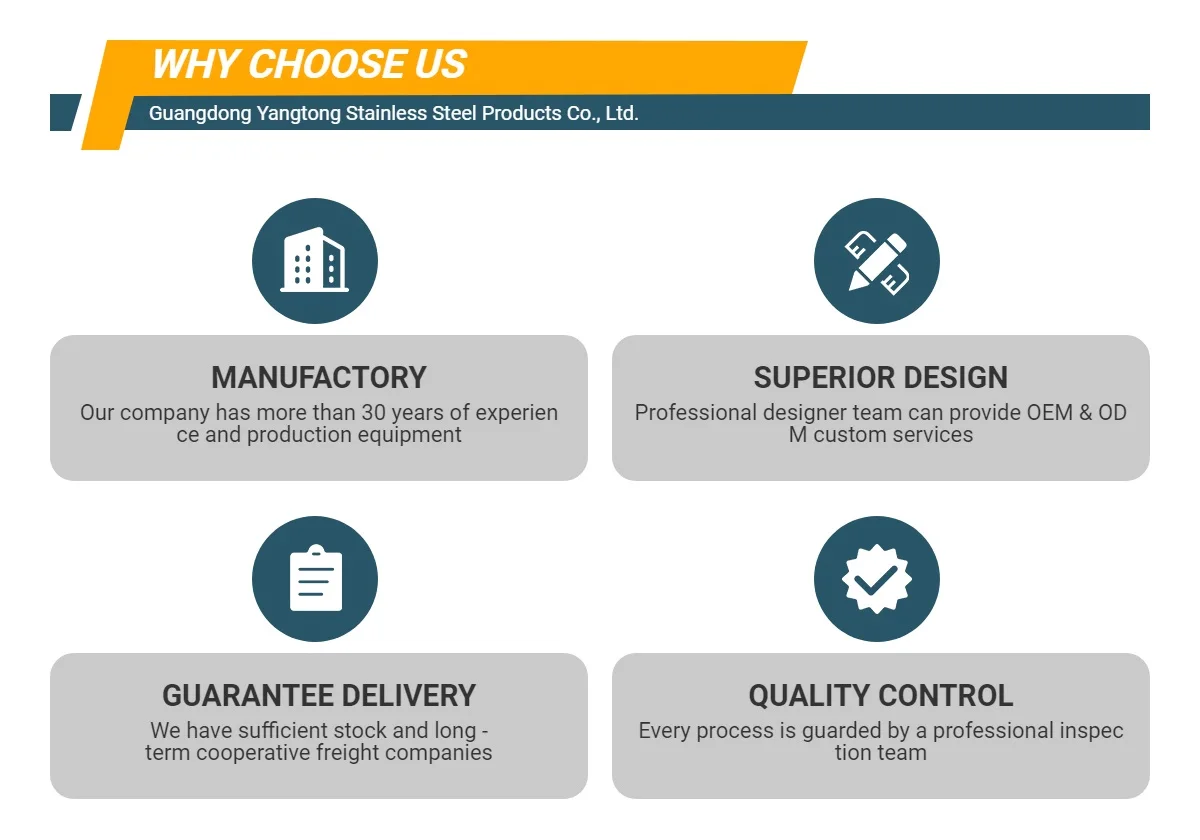 WHY CHOOSE US
Guangdong Yangtong Stainless Steel Products Co., Ltd.

MANUFACTORY
Our company has more than 30 years of experience and production equipment

SUPERIOR DESIGN
Professional designer team can provide OEM & ODM custom services

GUARANTEE DELIVERY
We have sufficient stock and long - term cooperative freight companies

QUALITY CONTROL
Every process is guarded by a professional inspection team